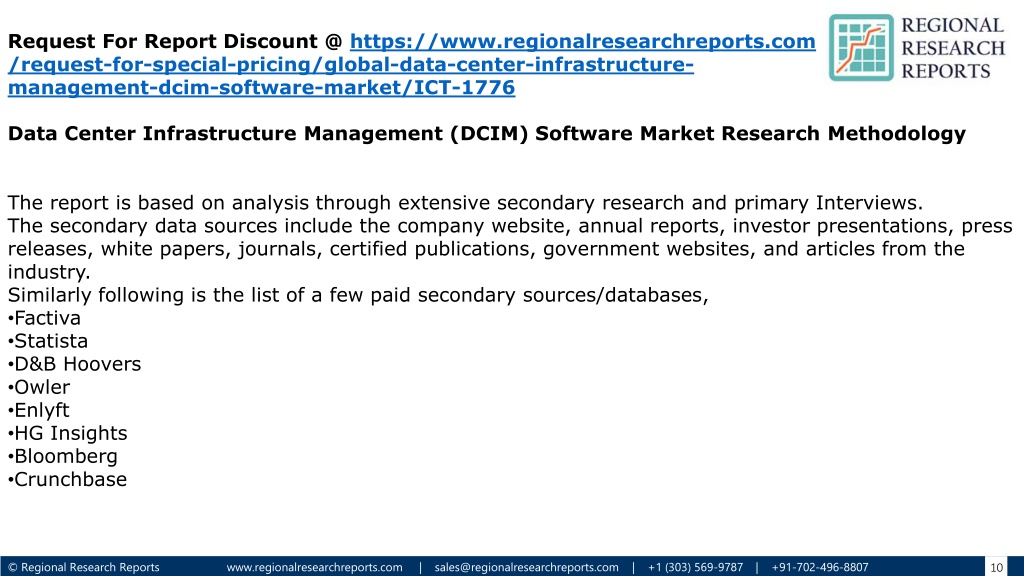 Request For Report Discount @ https://www.regionalresearchreports.com/request-for-special-pricing/global-data-center-infrastructure-management-dcim-software-market/ICT-1776

REGIONAL RESEARCH REPORTS

Data Center Infrastructure Management (DCIM) Software Market Research Methodology

The report is based on analysis through extensive secondary research and primary Interviews.
The secondary data sources include the company website, annual reports, investor presentations, press releases, white papers, journals, certified publications, government websites, and articles from the industry.
Similarly following is the list of a few paid secondary sources/databases,
•Factiva
•Statista
•D&B Hoovers
•Owler
•Enlyft
•HG Insights
•Bloomberg
•Crunchbase

© Regional Research Reports www.regionalresearchreports.com | sales@regionalresearchreports.com | +1 (303) 569-9787 | +91-702-496-8807 10